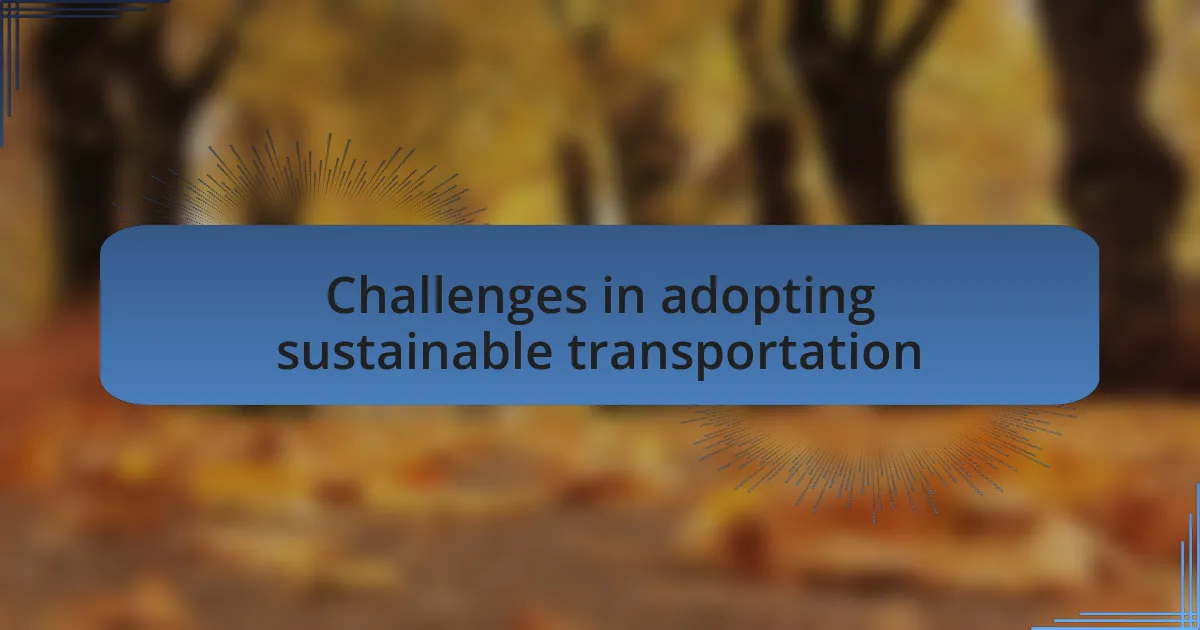 Challenges in adopting sustainable transportation